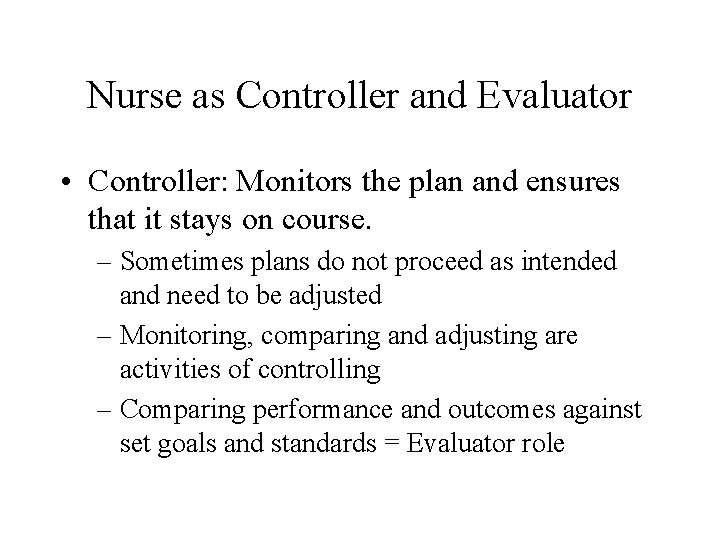 Nurse as Controller and Evaluator

• Controller: Monitors the plan and ensures that it stays on course.

– Sometimes plans do not proceed as intended and need to be adjusted

– Monitoring, comparing and adjusting are activities of controlling

– Comparing performance and outcomes against set goals and standards = Evaluator role